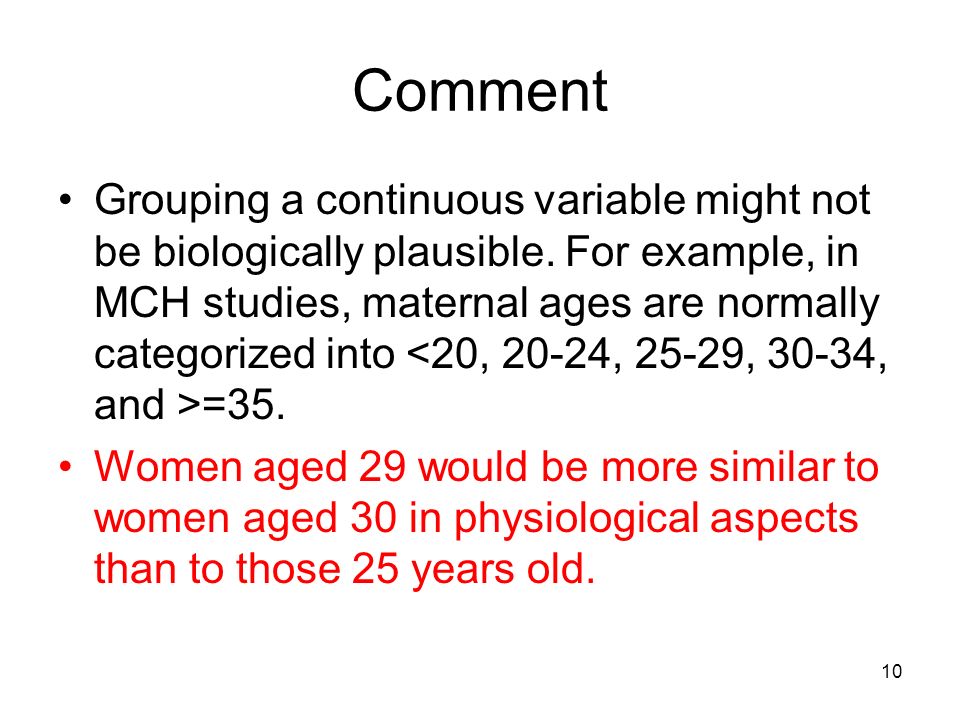 Comment

• Grouping a continuous variable might not be biologically plausible. For example, in MCH studies, maternal ages are normally categorized into <20, 20-24, 25-29, 30-34, and >=35.

• Women aged 29 would be more similar to women aged 30 in physiological aspects than to those 25 years old.

10